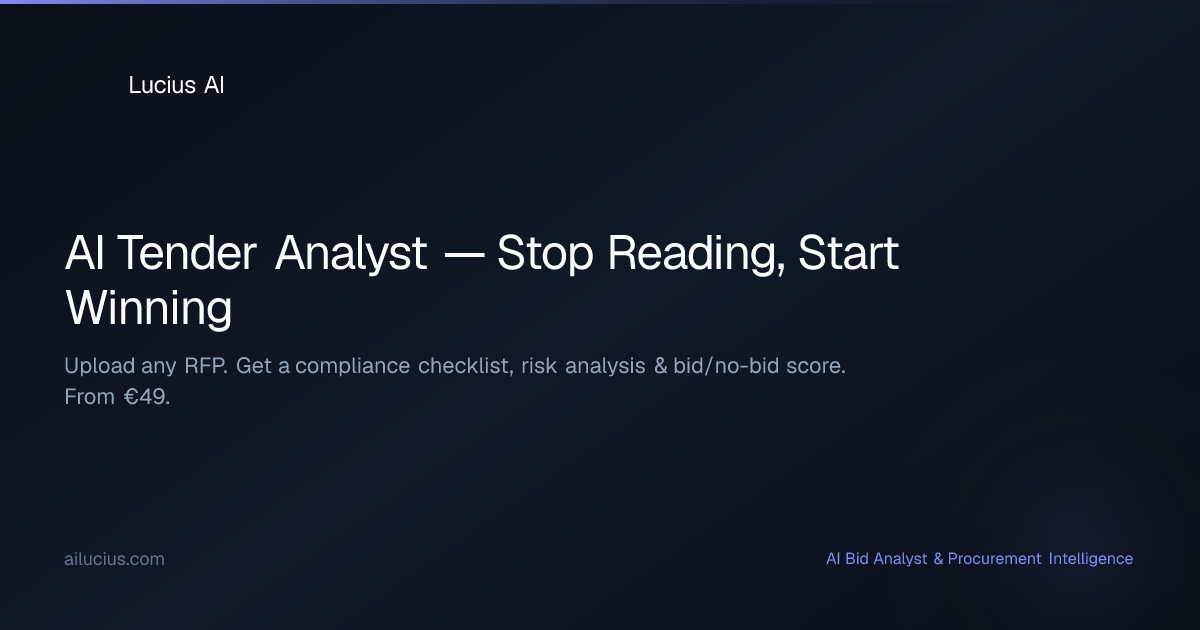 Lucius AI

AI Tender Analyst — Stop Reading, Start Winning

Upload any RFP. Get a compliance checklist, risk analysis & bid/no-bid score. From €49.

ailucius.com

AI Bid Analyst & Procurement Intelligence